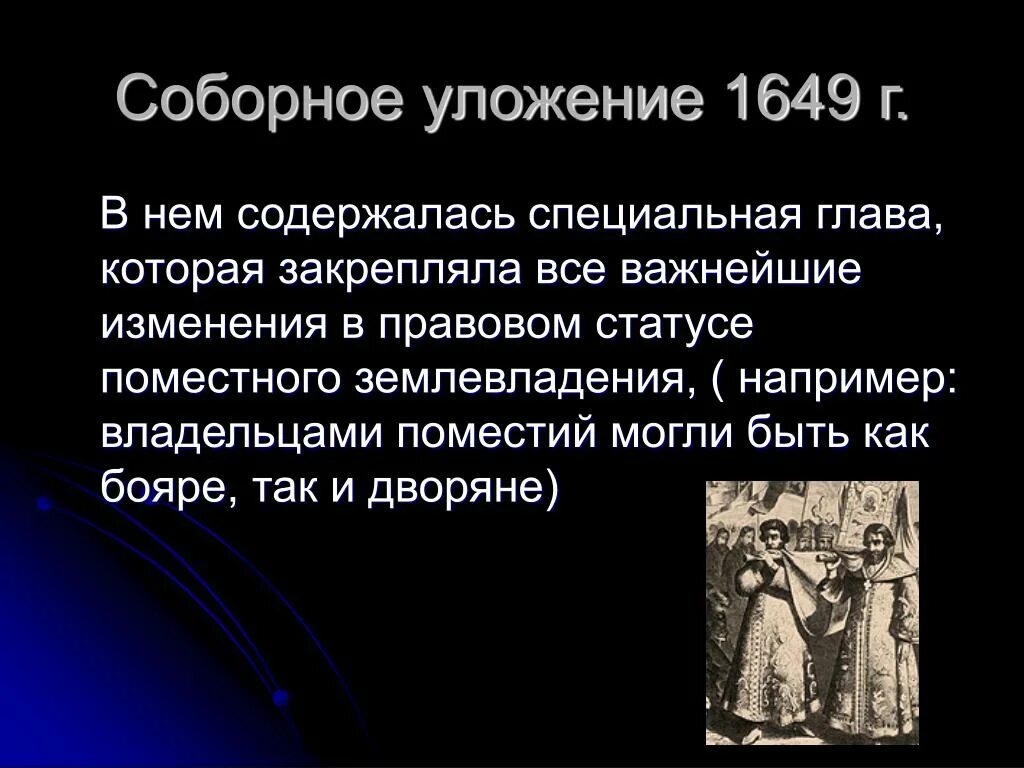 Соборное уложение 1649 г.

В нем содержалась специальная глава, которая закрепляла все важнейшие изменения в правовом статусе поместного землевладения, ( например: владельцами поместий могли быть как бояре, так и дворяне)